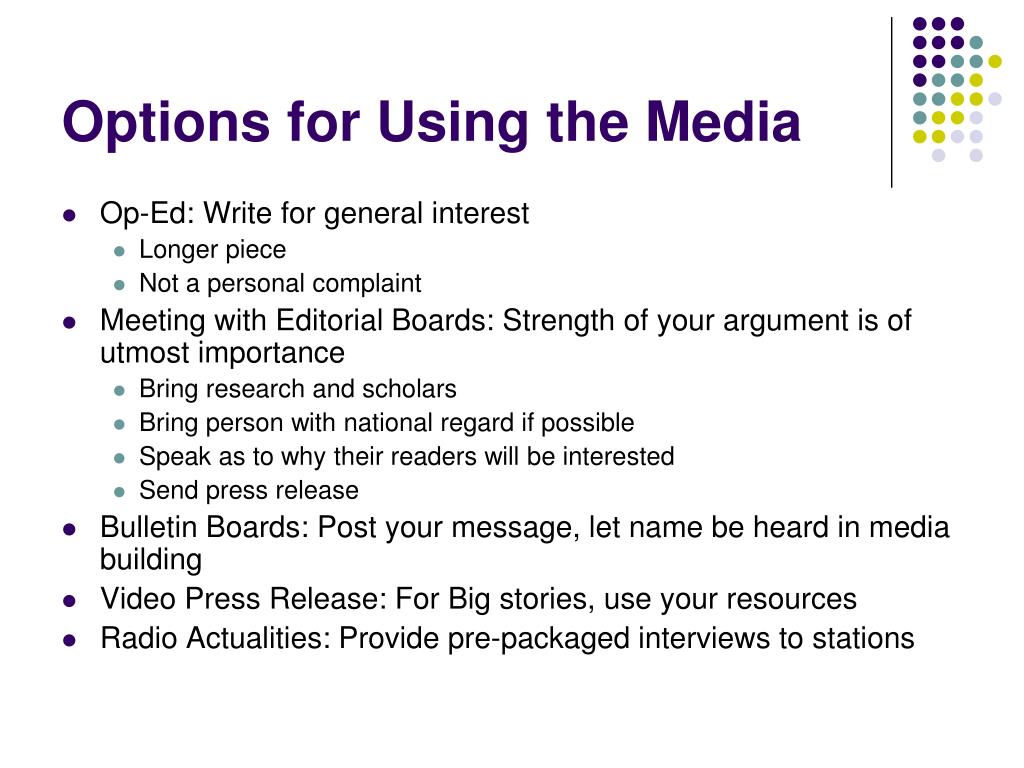 Options for Using the Media

- Op-Ed: Write for general interest
  - Longer piece
  - Not a personal complaint
- Meeting with Editorial Boards: Strength of your argument is of utmost importance
  - Bring research and scholars
  - Bring person with national regard if possible
  - Speak as to why their readers will be interested
  - Send press release
- Bulletin Boards: Post your message, let name be heard in media building
- Video Press Release: For Big stories, use your resources
- Radio Actualities: Provide pre-packaged interviews to stations